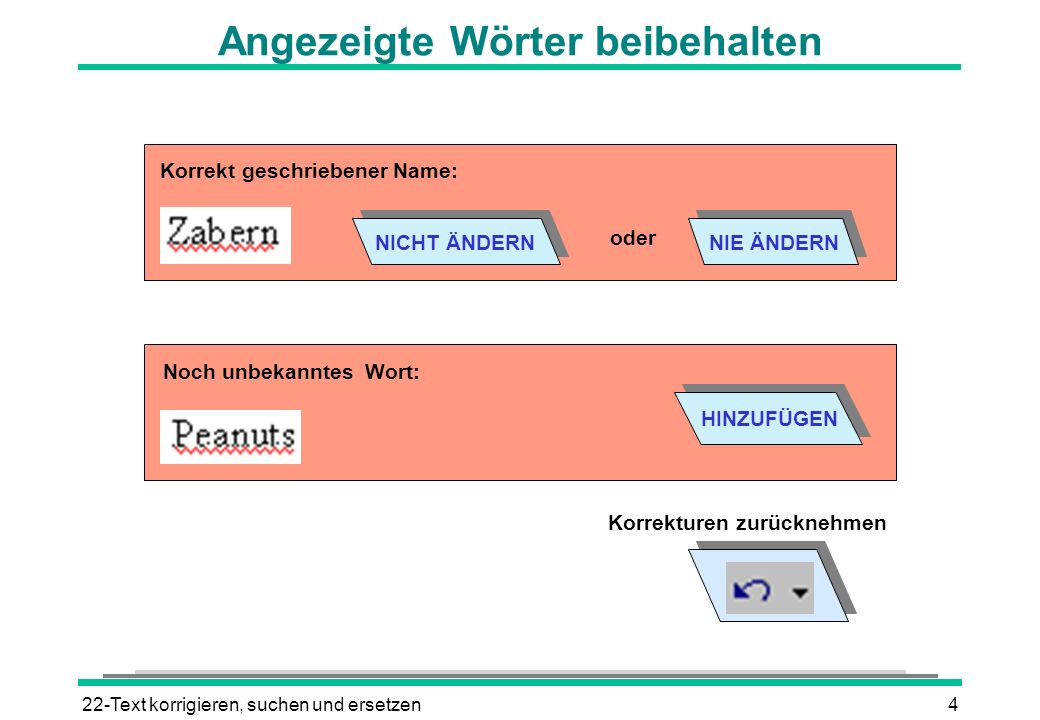 Angezeigte Wörter beibehalten

Korrekt geschriebener Name:

Zabern

NICHT ÄNDERN

oder

NIE ÄNDERN

Noch unbekanntes Wort:

Peanuts

HINZUFÜGEN

Korrekturen zurücknehmen

22-Text korrigieren, suchen und ersetzen

4